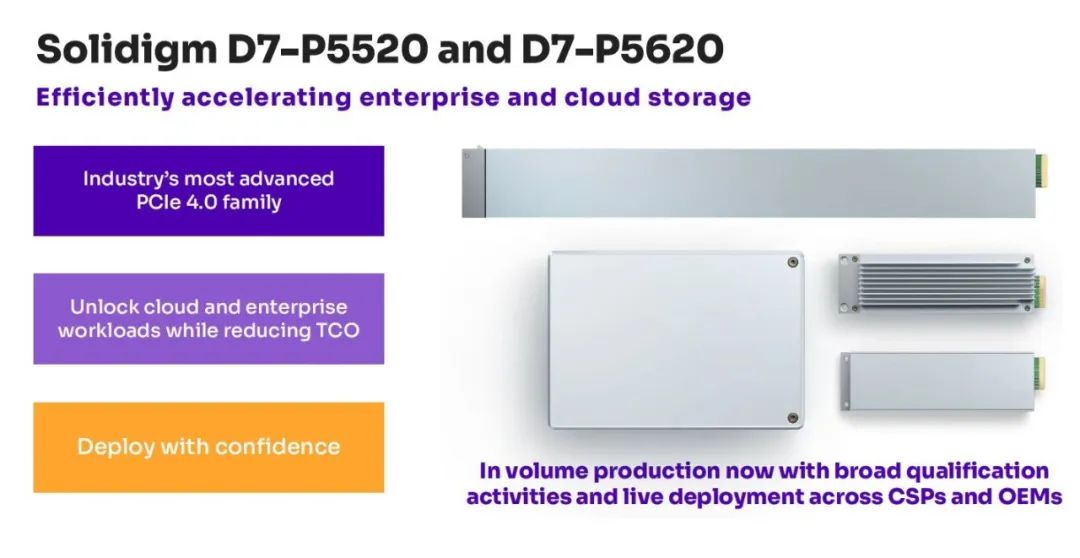 Solidigm D7-P5520 and D7-P5620

Efficiently accelerating enterprise and cloud storage

Industry's most advanced PCIe 4.0 family

Unlock cloud and enterprise workloads while reducing TCO

Deploy with confidence

In volume production now with broad qualification activities and live deployment across CSPs and OEMs